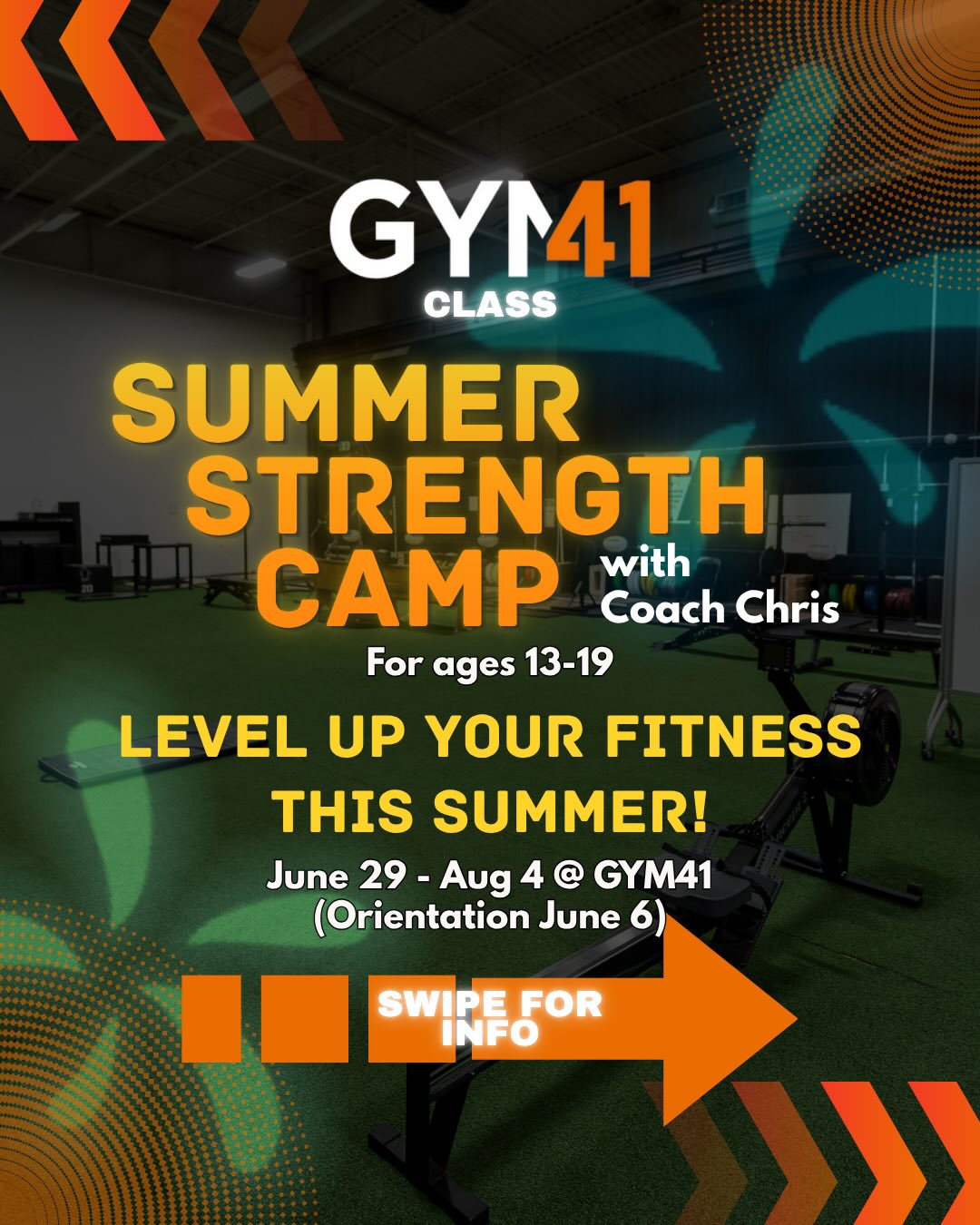 GYM41
CLASS

SUMMER STRENGTH CAMP with Coach Chris

For ages 13-19

LEVEL UP YOUR FITNESS THIS SUMMER!

June 29 - Aug 4 @ GYM41
(Orientation June 6)

SWIPE FOR INFO